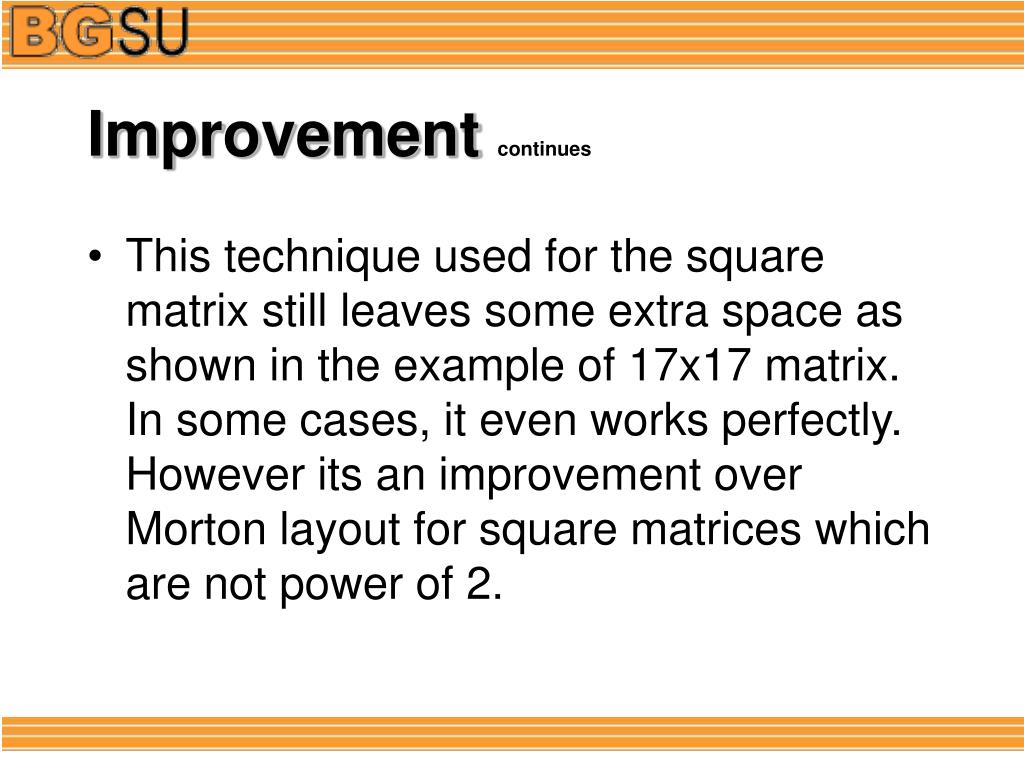 BGSU

Improvement continues

• This technique used for the square matrix still leaves some extra space as shown in the example of 17x17 matrix. In some cases, it even works perfectly. However its an improvement over Morton layout for square matrices which are not power of 2.